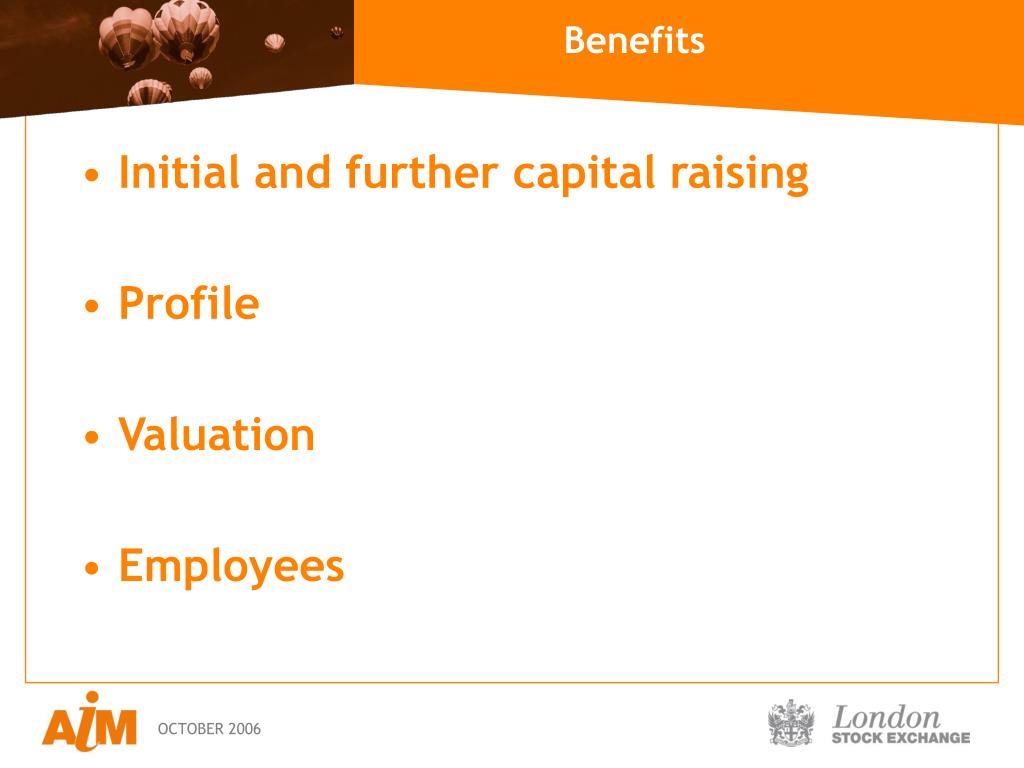 Benefits

• Initial and further capital raising

• Profile

• Valuation

• Employees

AIM OCTOBER 2006

London STOCK EXCHANGE